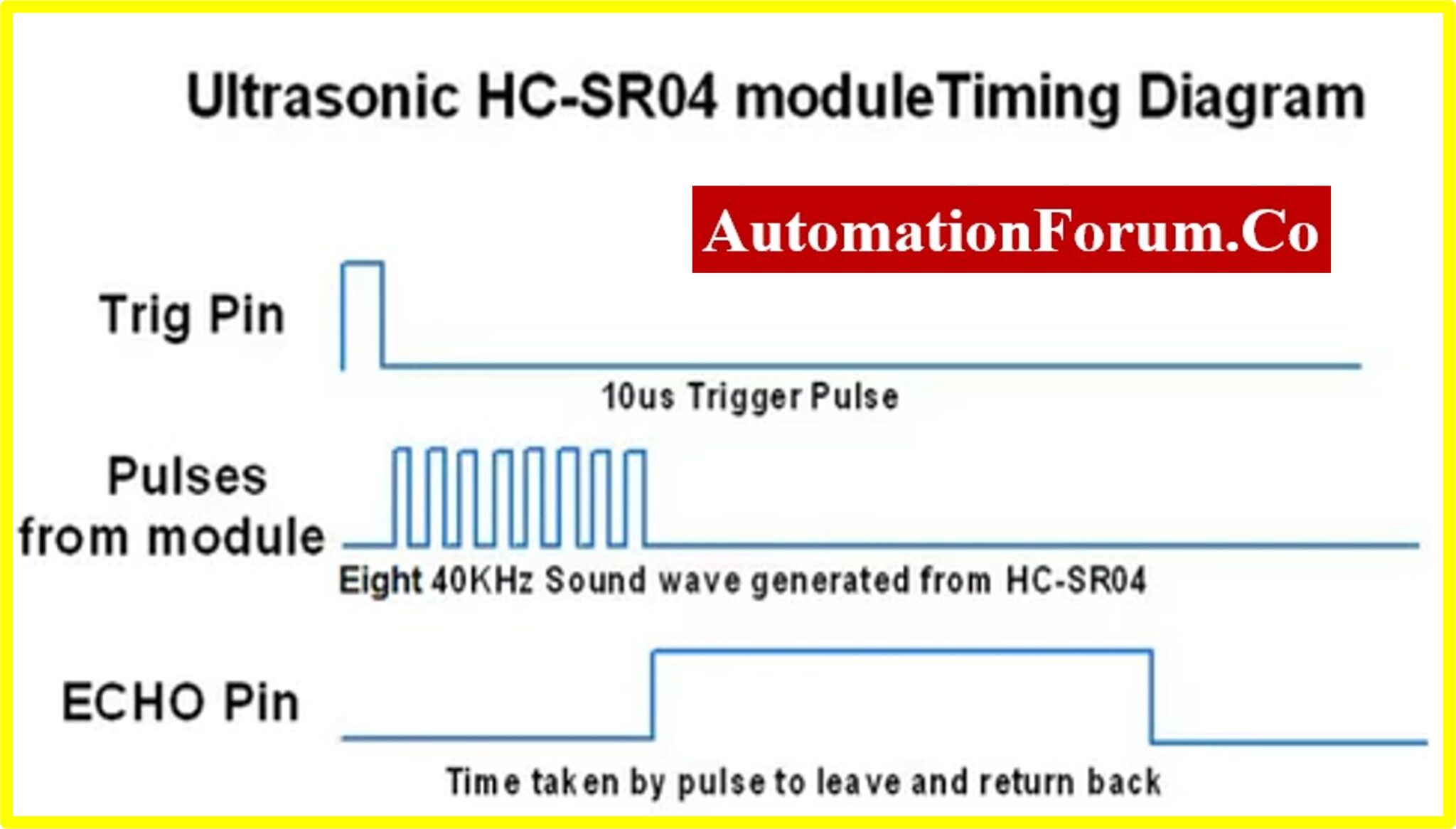 Ultrasonic HC-SR04 moduleTiming Diagram

AutomationForum.Co

Trig Pin

10us Trigger Pulse

Pulses from module

Eight 40KHz Sound wave generated from HC-SR04

ECHO Pin

Time taken by pulse to leave and return back